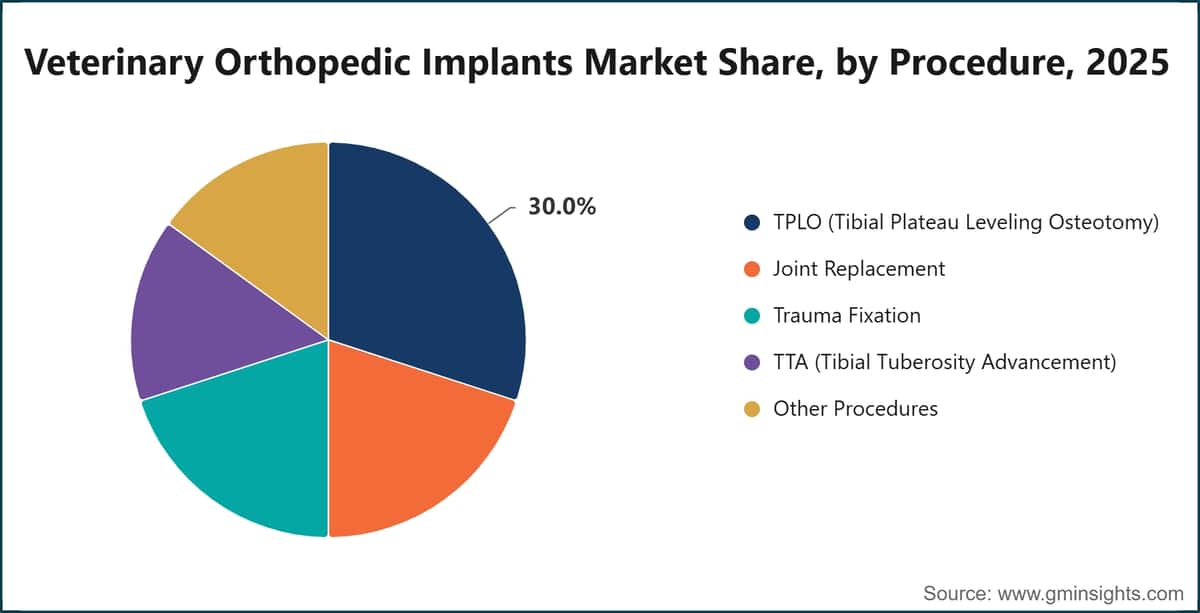 Veterinary Orthopedic Implants Market Share, by Procedure, 2025

30.0%

TPLO (Tibial Plateau Leveling Osteotomy)
Joint Replacement
Trauma Fixation
TTA (Tibial Tuberosity Advancement)
Other Procedures

Source: www.gminsights.com